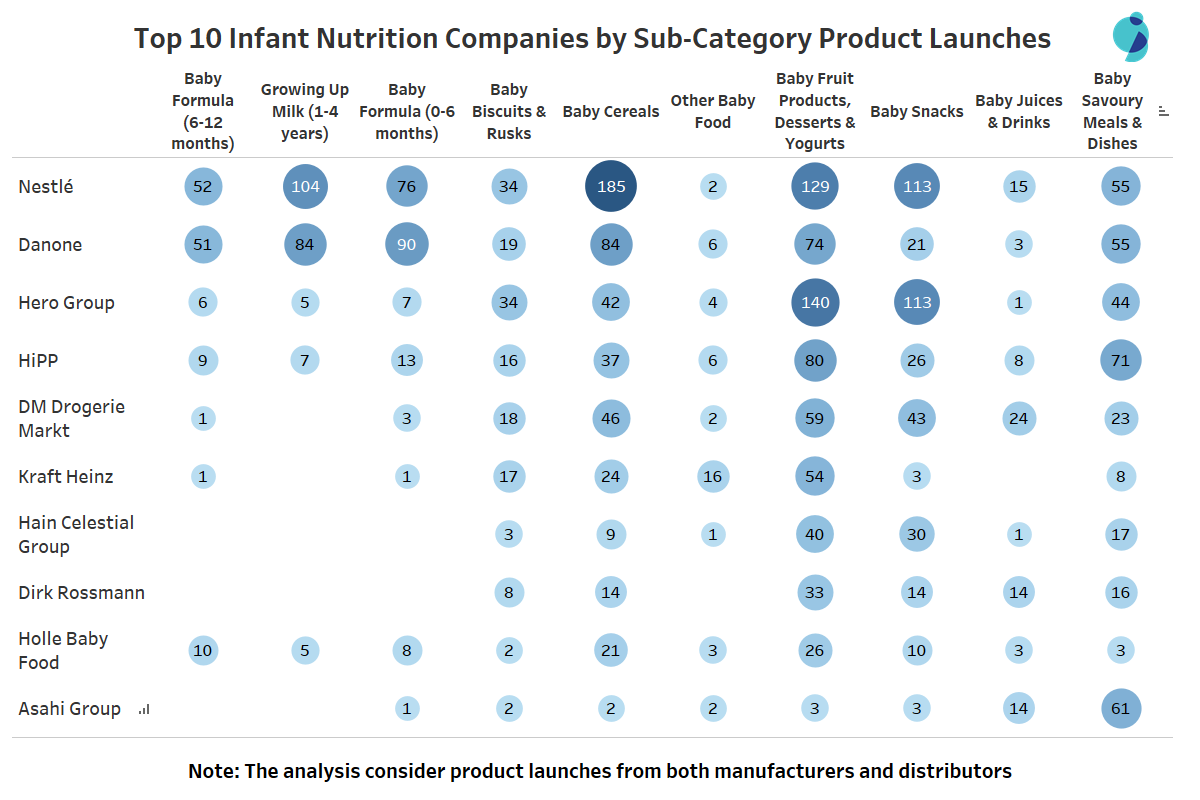 Top 10 Infant Nutrition Companies by Sub-Category Product Launches

| | Baby Formula (6-12 months) | Growing Up Milk (1-4 years) | Baby Formula (0-6 months) | Baby Biscuits & Rusks | Baby Cereals | Other Baby Food | Baby Fruit Products, Desserts & Yogurts | Baby Snacks | Baby Juices & Drinks | Baby Savoury Meals & Dishes |
|---|---|---|---|---|---|---|---|---|---|---|
| Nestlé | 52 | 104 | 76 | 34 | 185 | 2 | 129 | 113 | 15 | 55 |
| Danone | 51 | 84 | 90 | 19 | 84 | 6 | 74 | 21 | 3 | 55 |
| Hero Group | 6 | 5 | 7 | 34 | 42 | 4 | 140 | 113 | 1 | 44 |
| HiPP | 9 | 7 | 13 | 16 | 37 | 6 | 80 | 26 | 8 | 71 |
| DM Drogerie Markt | 1 | | 3 | 18 | 46 | 2 | 59 | 43 | 24 | 23 |
| Kraft Heinz | 1 | | 1 | 17 | 24 | 16 | 54 | 3 | | 8 |
| Hain Celestial Group | | | | 3 | 9 | 1 | 40 | 30 | 1 | 17 |
| Dirk Rossmann | | | | 8 | 14 | | 33 | 14 | 14 | 16 |
| Holle Baby Food | 10 | 5 | 8 | 2 | 21 | 3 | 26 | 10 | 3 | 3 |
| Asahi Group | | | 1 | 2 | 2 | 2 | 3 | 3 | 14 | 61 |

Note: The analysis consider product launches from both manufacturers and distributors